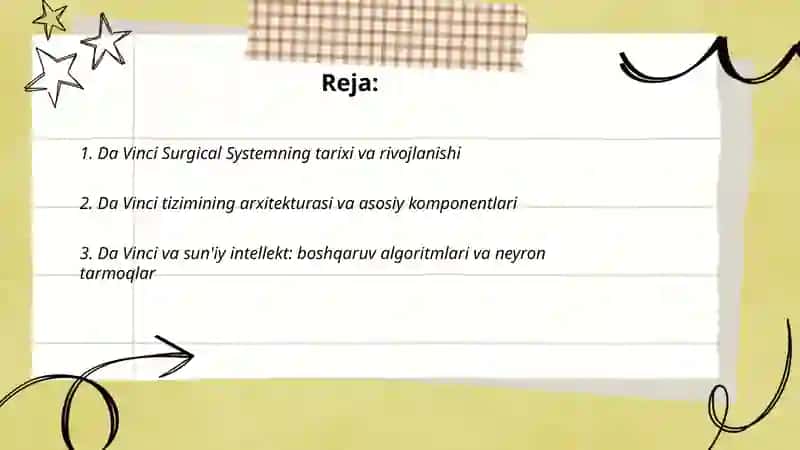 Reja:

1. Da Vinci Surgical Systemning tarixi va rivojlanishi

2. Da Vinci tizimining arxitekturasi va asosiy komponentlari

3. Da Vinci va sun'iy intellekt: boshqaruv algoritmlari va neyron tarmoqlar